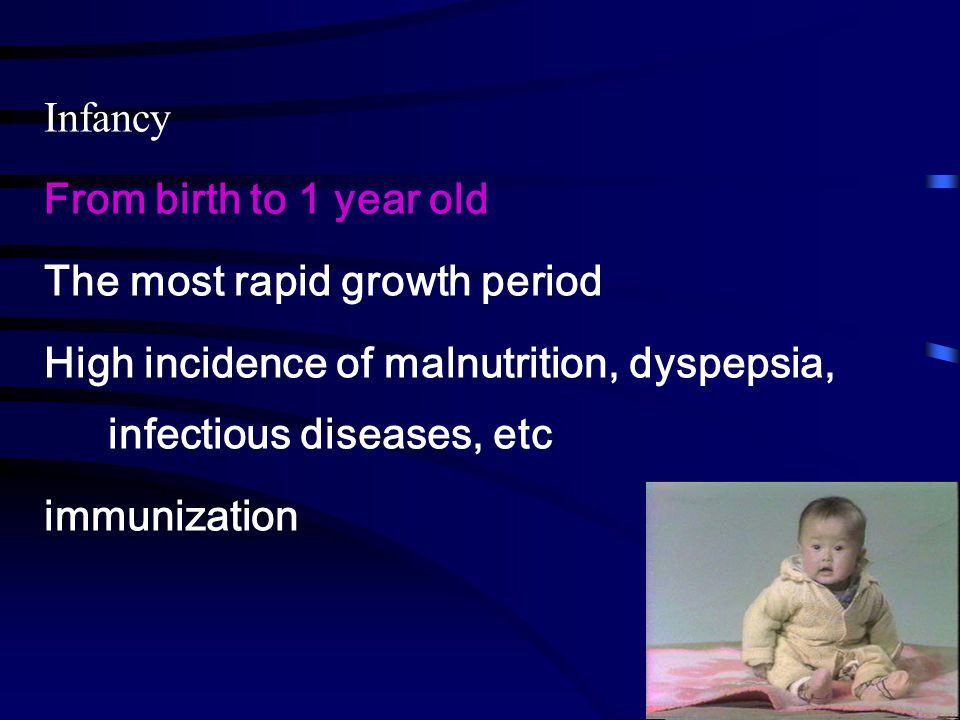 Infancy

From birth to 1 year old

The most rapid growth period

High incidence of malnutrition, dyspepsia, infectious diseases, etc

immunization